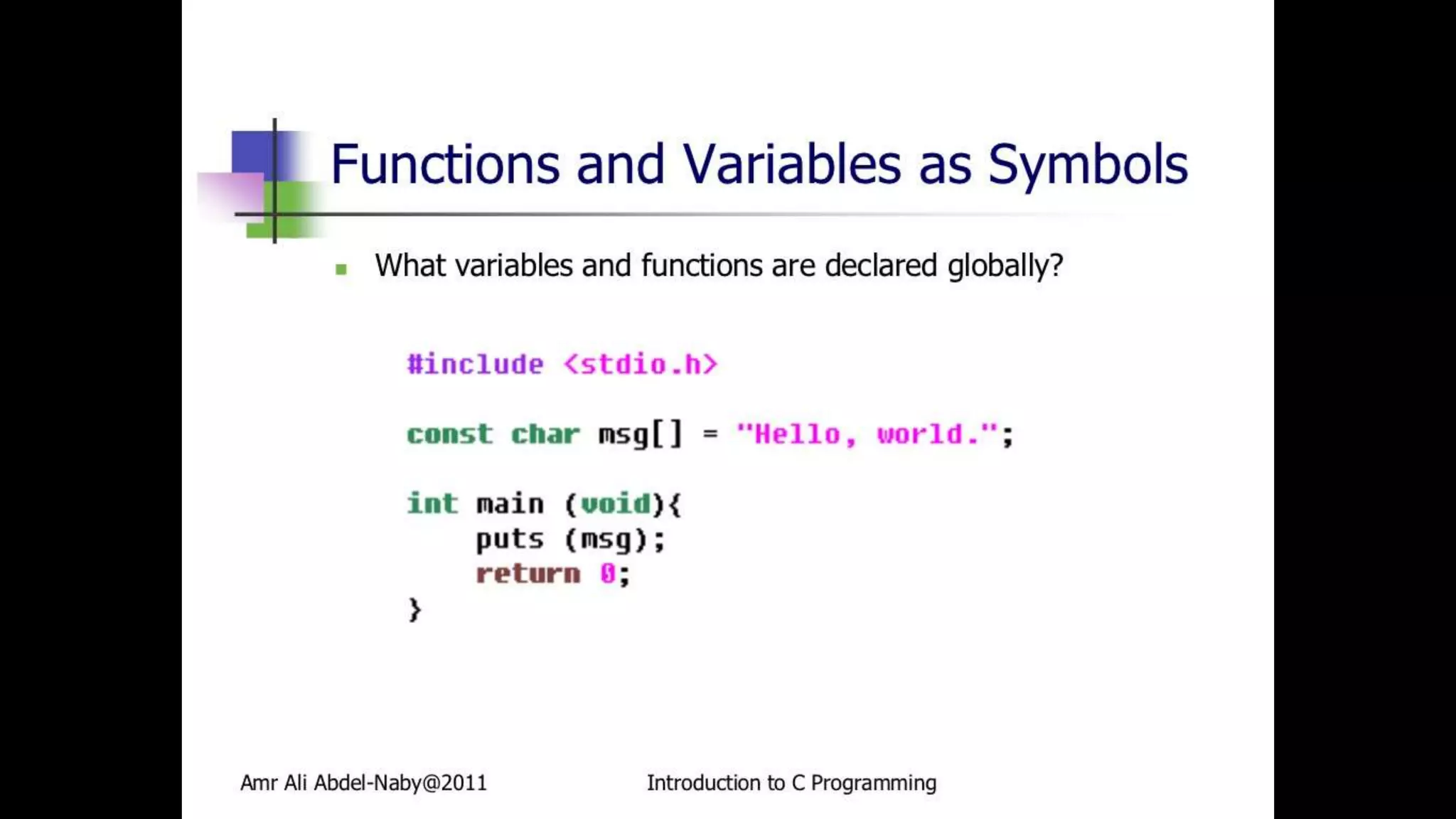 Functions and Variables as Symbols

What variables and functions are declared globally?

#include <stdio.h>

const char msg[] = "Hello, world.";

int main (void){
    puts (msg);
    return 0;
}

Amr Ali Abdel-Naby@2011

Introduction to C Programming